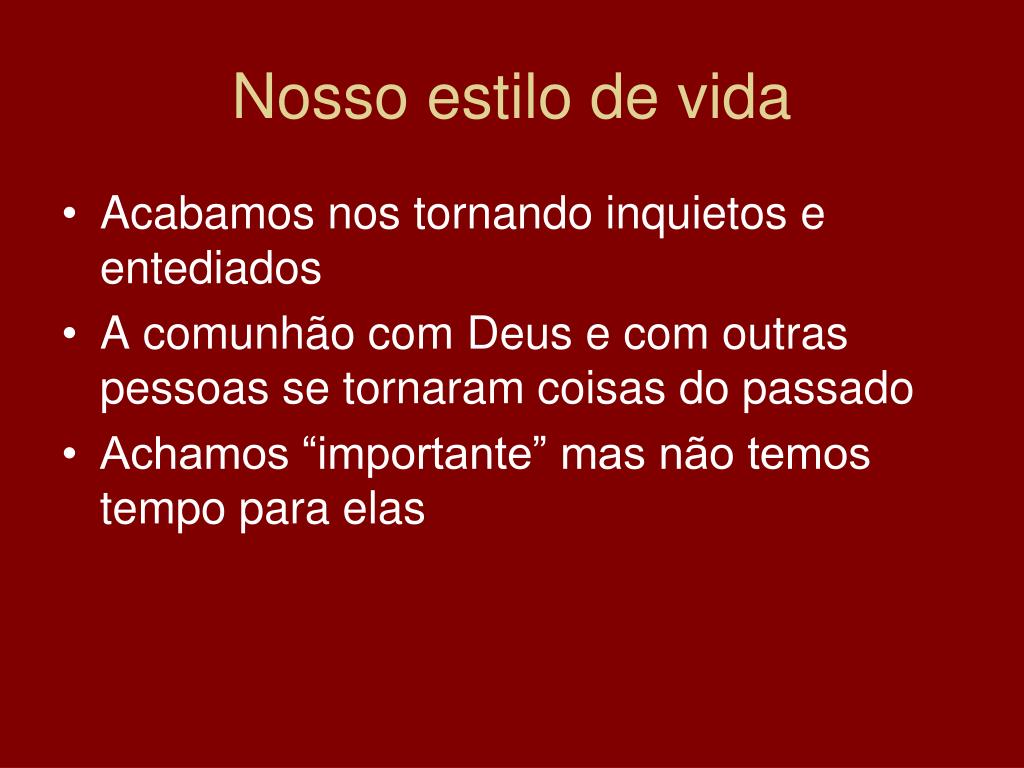 Nosso estilo de vida

• Acabamos nos tornando inquietos e entediados
• A comunhão com Deus e com outras pessoas se tornaram coisas do passado
• Achamos “importante” mas não temos tempo para elas